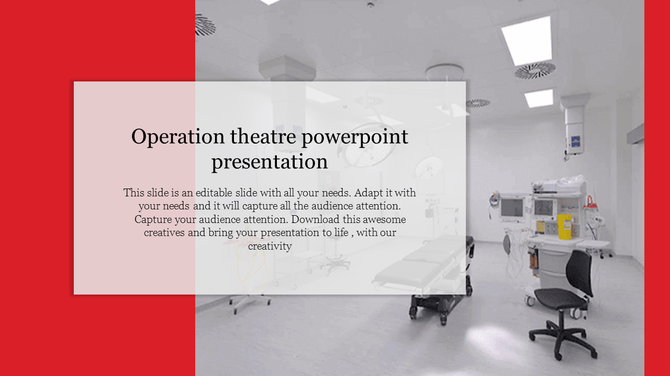 Operation theatre powerpoint presentation

This slide is an editable slide with all your needs. Adapt it with your needs and it will capture all the audience attention. Capture your audience attention. Download this awesome creatives and bring your presentation to life , with our creativity